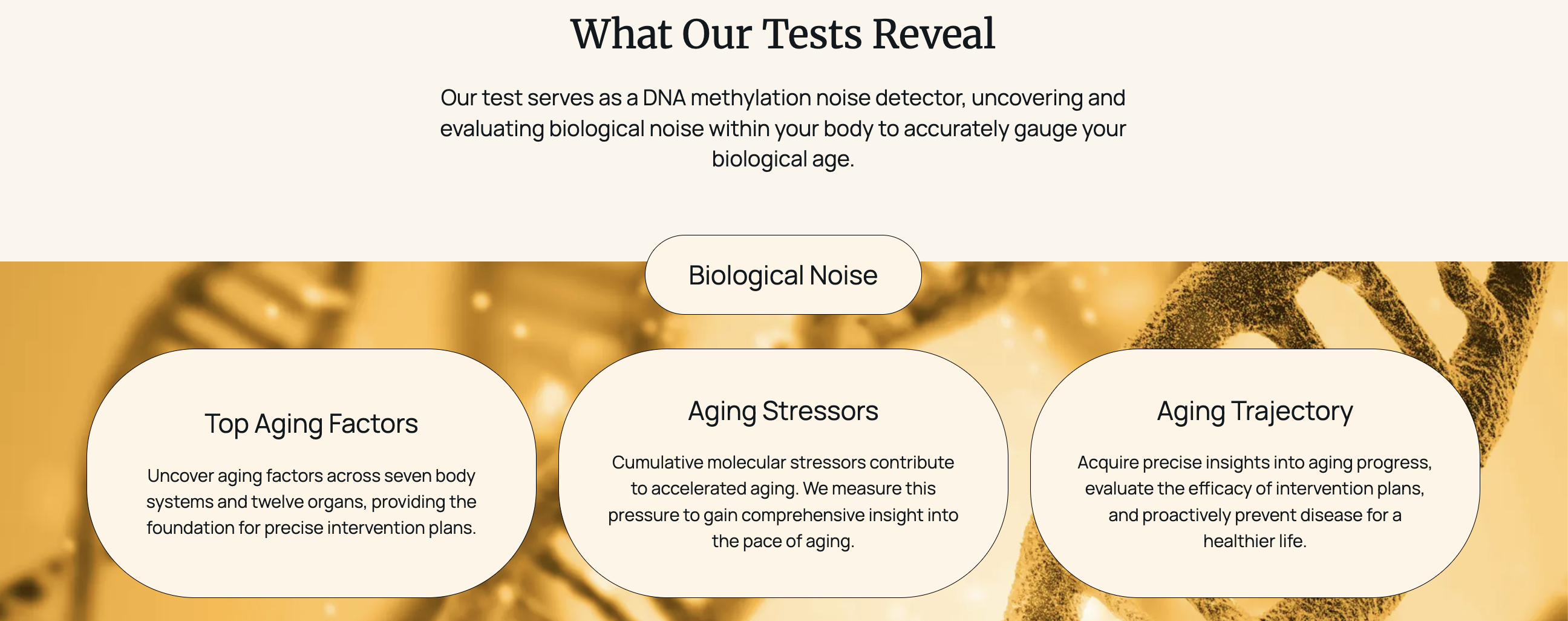 What Our Tests Reveal

Our test serves as a DNA methylation noise detector, uncovering and evaluating biological noise within your body to accurately gauge your biological age.

Biological Noise

Top Aging Factors

Uncover aging factors across seven body systems and twelve organs, providing the foundation for precise intervention plans.

Aging Stressors

Cumulative molecular stressors contribute to accelerated aging. We measure this pressure to gain comprehensive insight into the pace of aging.

Aging Trajectory

Acquire precise insights into aging progress, evaluate the efficacy of intervention plans, and proactively prevent disease for a healthier life.